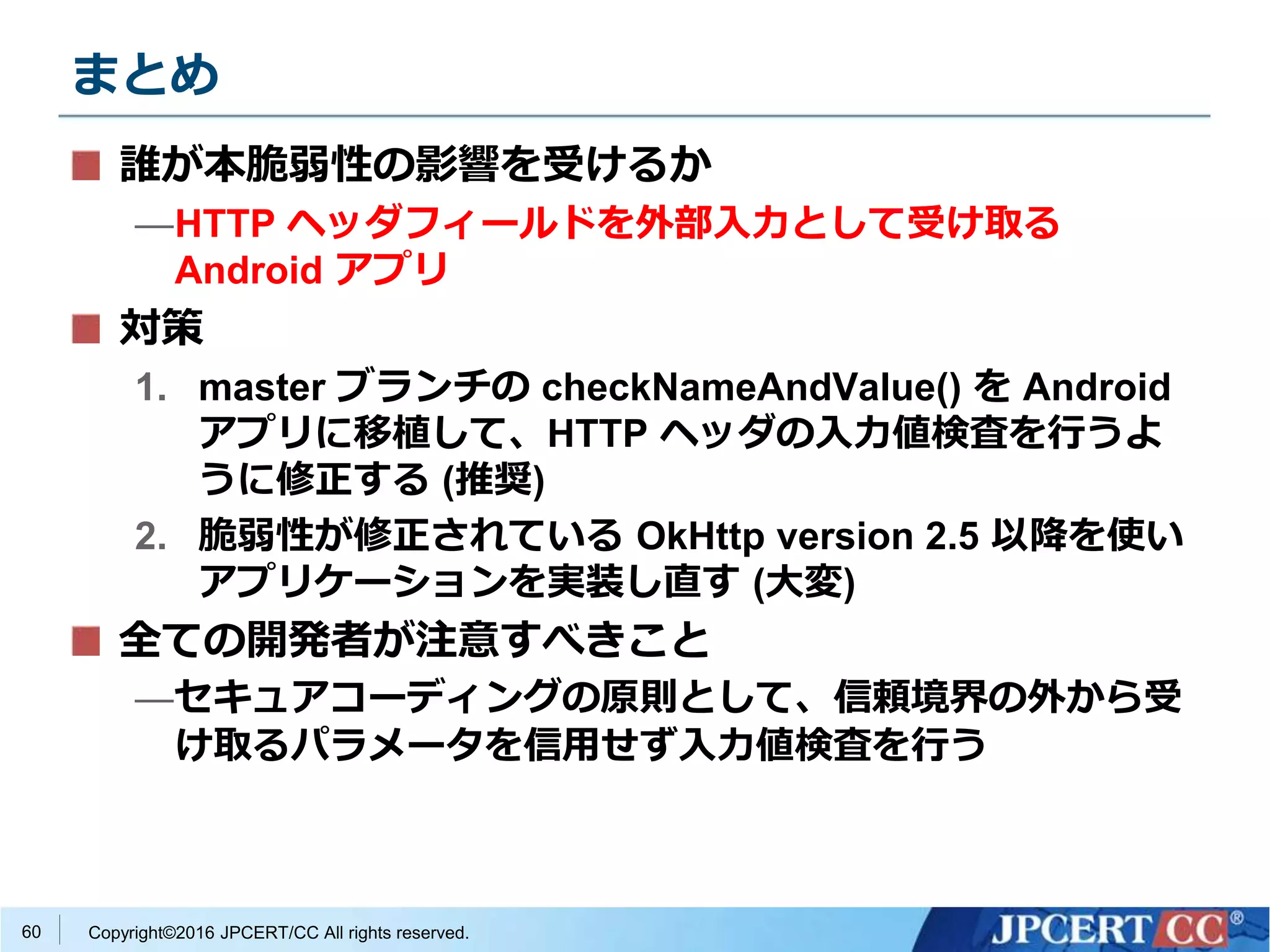 まとめ

誰が本脆弱性の影響を受けるか

—HTTP ヘッダフィールドを外部入力として受け取る Android アプリ

対策

1. master ブランチの checkNameAndValue() を Android アプリに移植して、HTTP ヘッダの入力値検査を行うように修正する (推奨)

2. 脆弱性が修正されている OkHttp version 2.5 以降を使いアプリケーションを実装し直す (大変)

全ての開発者が注意すべきこと

—セキュアコーディングの原則として、信頼境界の外から受け取るパラメータを信用せず入力値検査を行う

60 Copyright©2016 JPCERT/CC All rights reserved.

JPCERT CC®